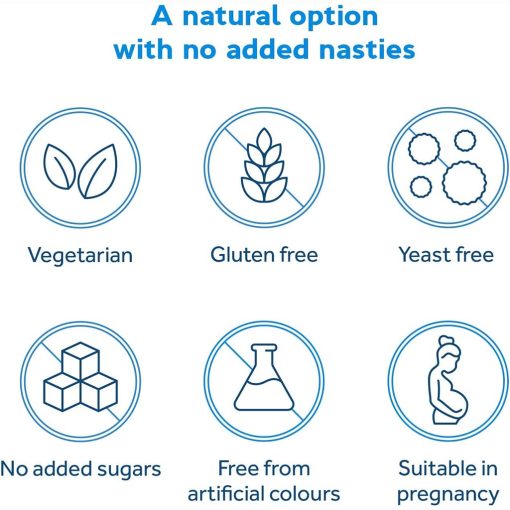 A natural option with no added nasties

Vegetarian

Gluten free

Yeast free

No added sugars

Free from artificial colours

Suitable in pregnancy